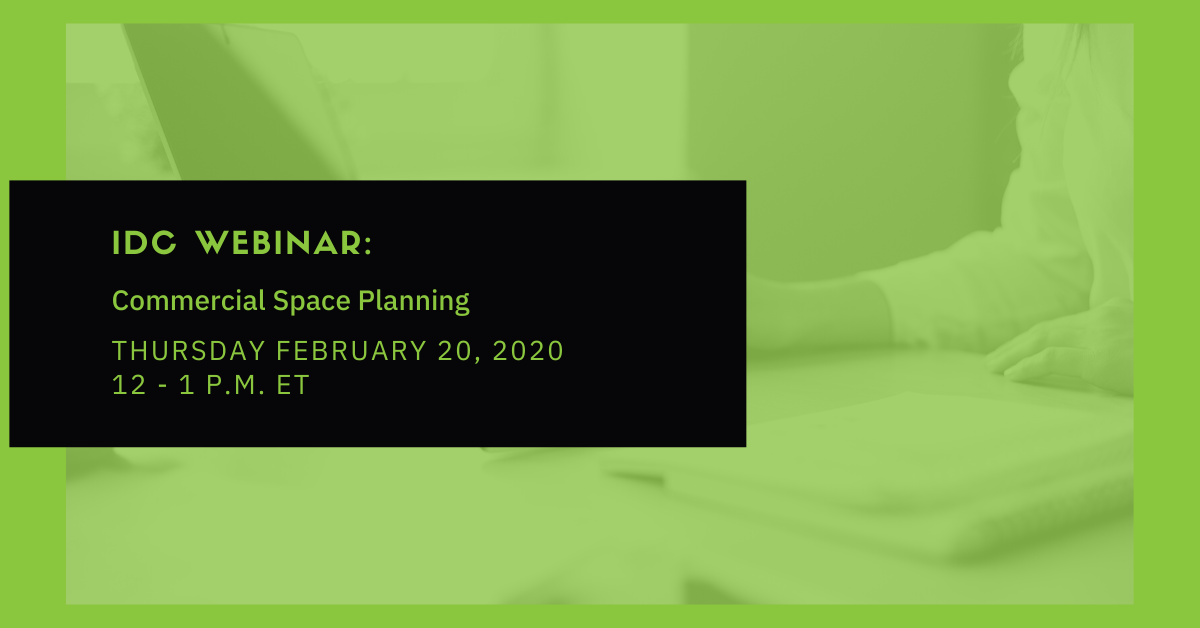 IDC WEBINAR:

Commercial Space Planning

THURSDAY FEBRUARY 20, 2020
12 - 1 P.M. ET